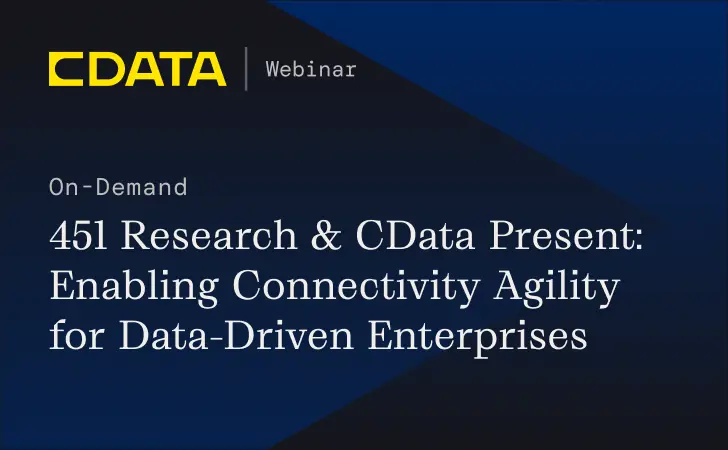 CDATA | Webinar

On-Demand

451 Research & CData Present: Enabling Connectivity Agility for Data-Driven Enterprises